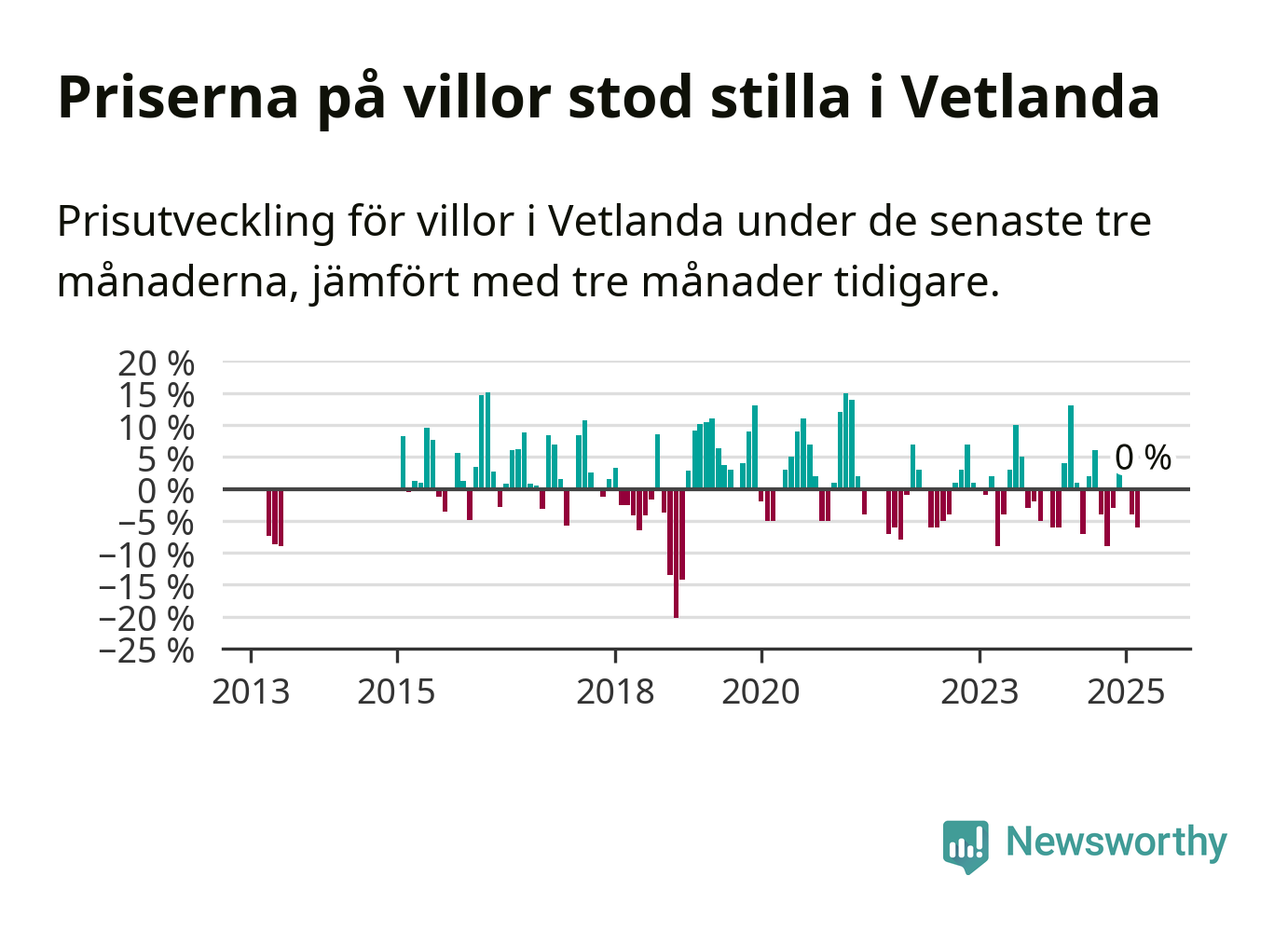 Priserna på villor stod stilla i Vetlanda

Prisutveckling för villor i Vetlanda under de senaste tre månaderna, jämfört med tre månader tidigare.

20 %
15 %
10 %
5 %
0 %
−5 %
−10 %
−15 %
−20 %
−25 %

0 %

2013
2015
2018
2020
2023
2025

Newsworthy